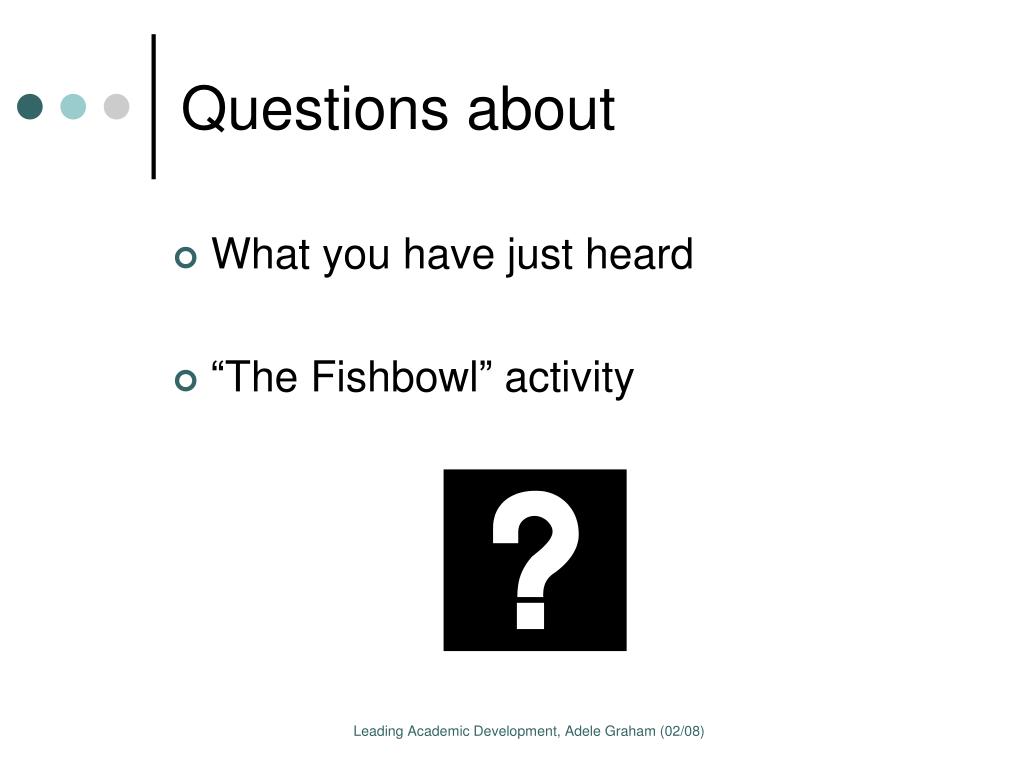 Questions about

What you have just heard

“The Fishbowl” activity

?

Leading Academic Development, Adele Graham (02/08)